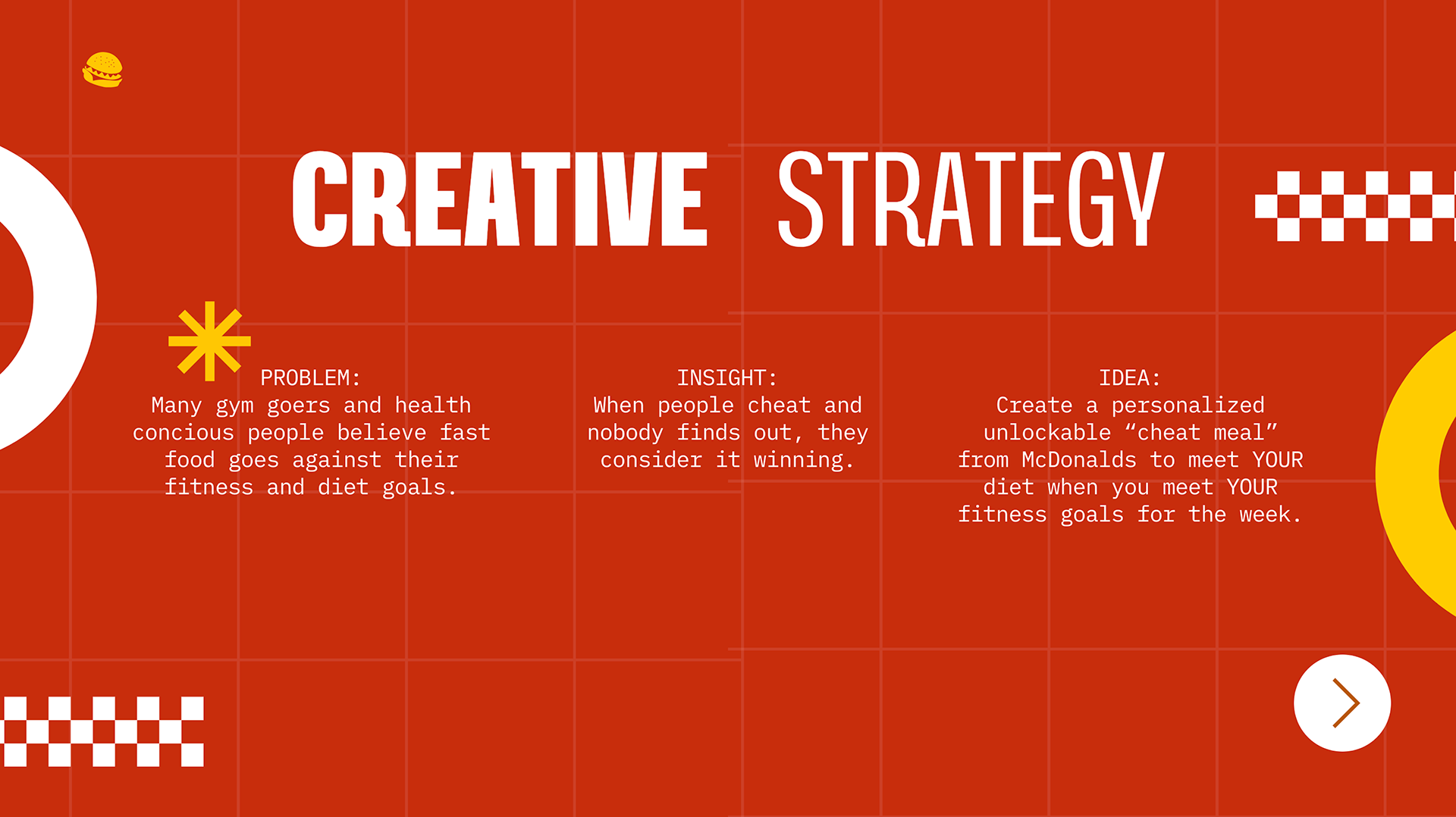 CREATIVE STRATEGY

PROBLEM:
Many gym goers and health concious people believe fast food goes against their fitness and diet goals.

INSIGHT:
When people cheat and nobody finds out, they consider it winning.

IDEA:
Create a personalized unlockable “cheat meal” from McDonalds to meet YOUR diet when you meet YOUR fitness goals for the week.